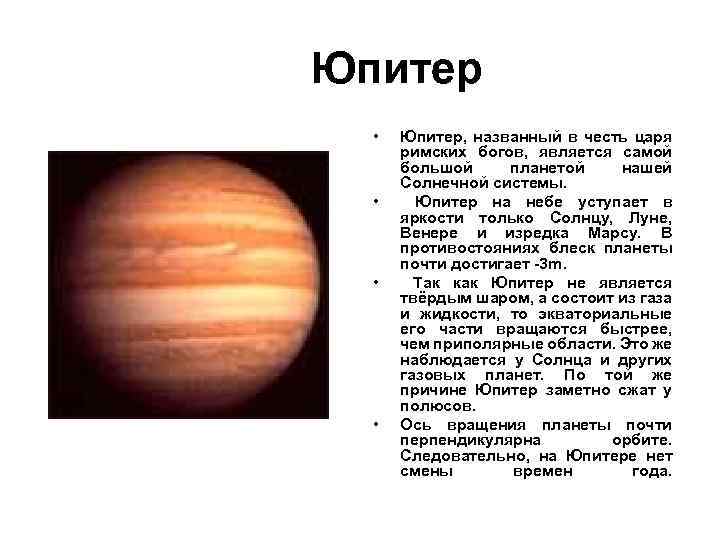 Юпитер

• Юпитер, названный в честь царя римских богов, является самой большой планетой нашей Солнечной системы.

• Юпитер на небе уступает в яркости только Солнцу, Луне, Венере и изредка Марсу. В противостояниях блеск планеты почти достигает -3m.

• Так как Юпитер не является твёрдым шаром, а состоит из газа и жидкости, то экваториальные его части вращаются быстрее, чем приполярные области. Это же наблюдается у Солнца и других газовых планет. По той же причине Юпитер заметно сжат у полюсов.

• Ось вращения планеты почти перпендикулярна орбите. Следовательно, на Юпитере нет смены времен года.